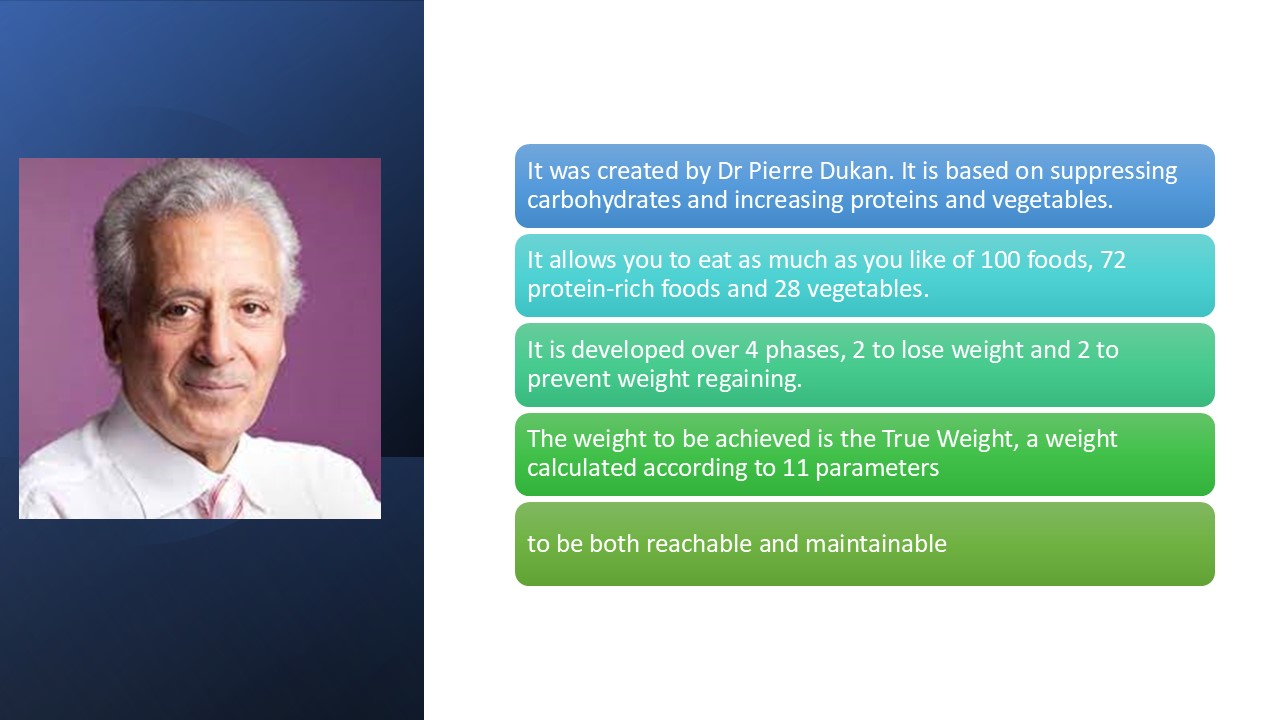 It was created by Dr Pierre Dukan. It is based on suppressing carbohydrates and increasing proteins and vegetables.

It allows you to eat as much as you like of 100 foods, 72 protein-rich foods and 28 vegetables.

It is developed over 4 phases, 2 to lose weight and 2 to prevent weight regaining.

The weight to be achieved is the True Weight, a weight calculated according to 11 parameters

to be both reachable and maintainable